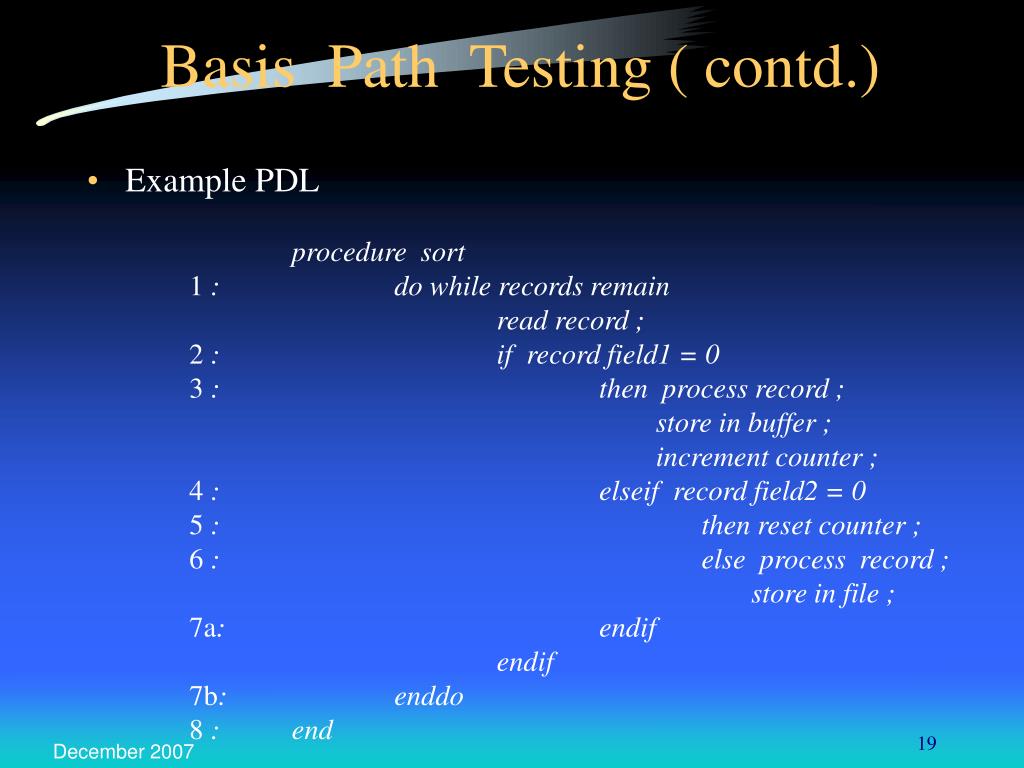 Basis Path Testing ( contd.)

• Example PDL

procedure sort
1 : do while records remain
read record ;
2 : if record field1 = 0
3 : then process record ;
store in buffer ;
increment counter ;
4 : elseif record field2 = 0
5 : then reset counter ;
6 : else process record ;
store in file ;
7a: endif
endif
7b: enddo
8 : end

December 2007

19